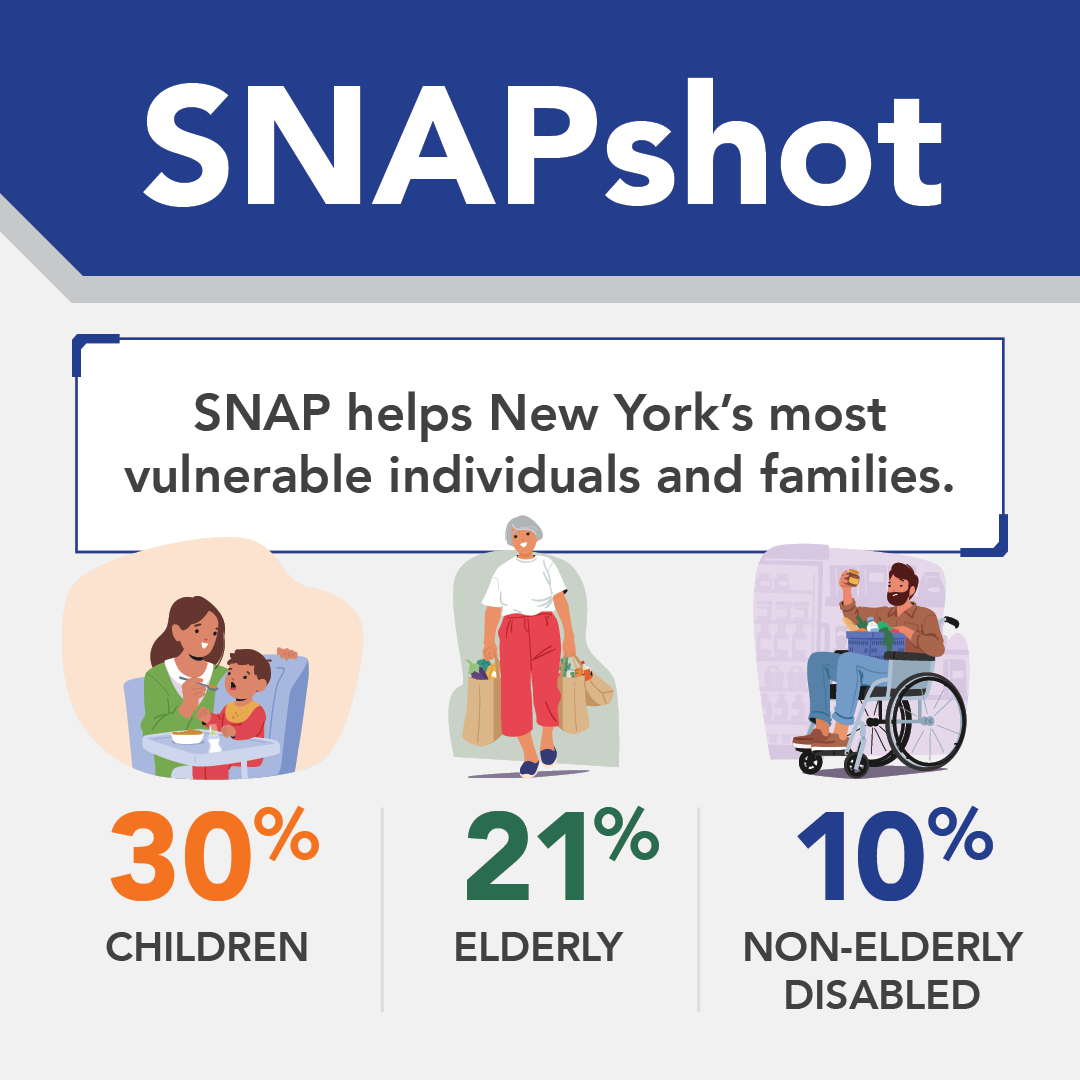 SNAPshot

SNAP helps New York's most vulnerable individuals and families.

30%
CHILDREN

21%
ELDERLY

10%
NON-ELDERLY DISABLED